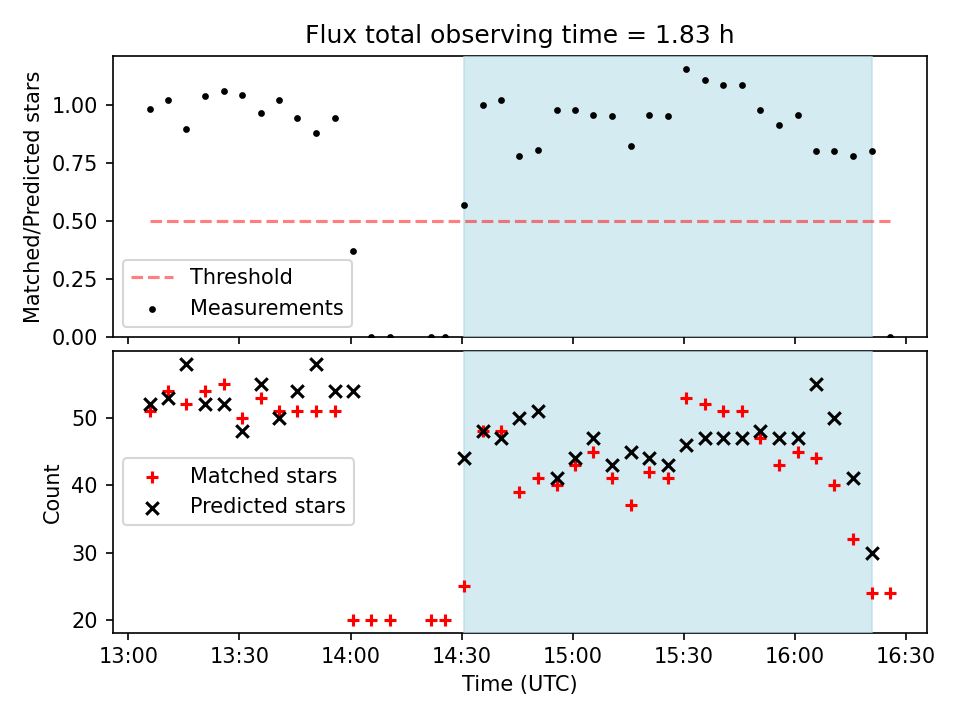 Flux total observing time = 1.83 h

Matched/Predicted stars

1.00
0.75
0.50
0.25
0.00

Threshold
Measurements

Count

50
40
30
20

Matched stars
Predicted stars

13:00 13:30 14:00 14:30 15:00 15:30 16:00 16:30
Time (UTC)